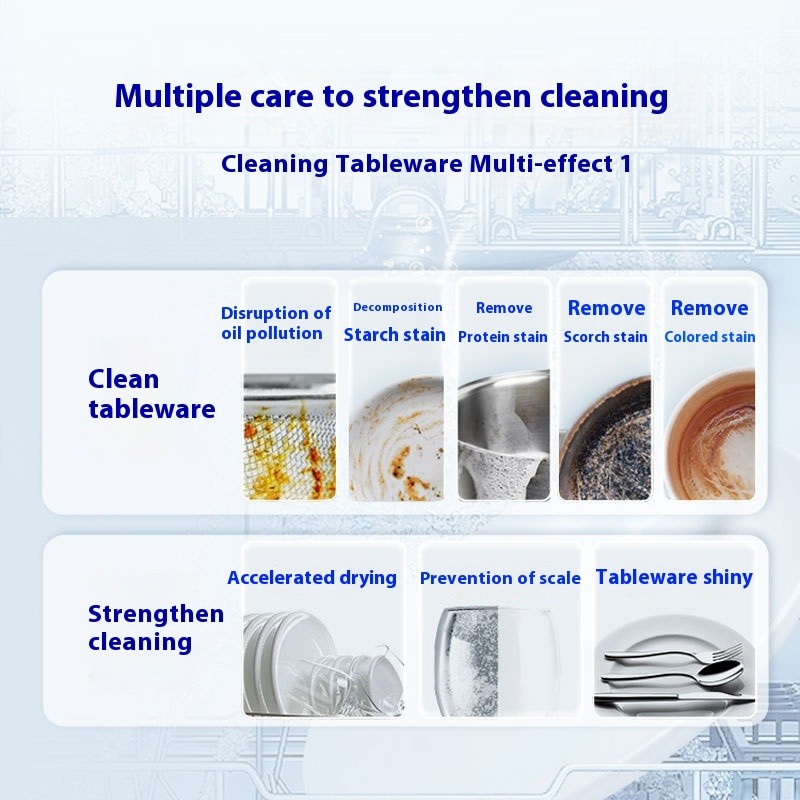 Multiple care to strengthen cleaning

Cleaning Tableware Multi-effect 1

Clean tableware

Disruption of oil pollution

Decomposition Starch stain

Remove Protein stain

Remove Scorch stain

Remove Colored stain

Strengthen cleaning

Accelerated drying

Prevention of scale

Tableware shiny